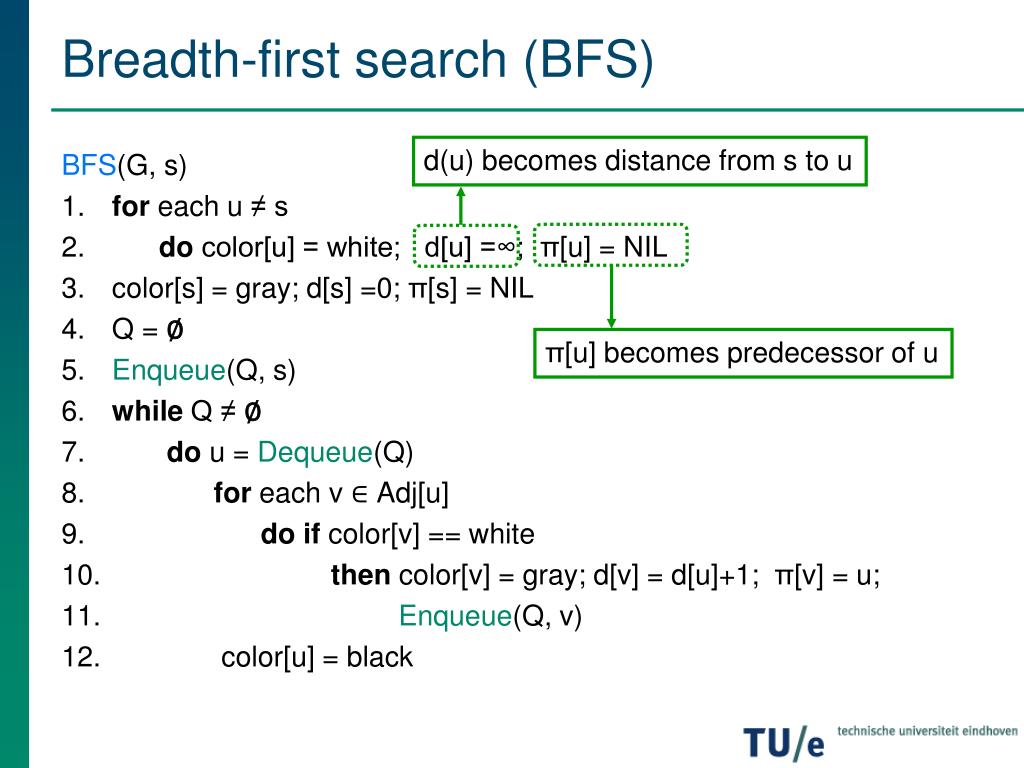 Breadth-first search (BFS)

BFS(G, s)
1. **for** each u ≠ s
2. **do** color[u] = white; d[u] =∞; π[u] = NIL
3. color[s] = gray; d[s] =0; π[s] = NIL
4. Q = ∅
5. Enqueue(Q, s)
6. **while** Q ≠ ∅
7. **do** u = Dequeue(Q)
8. **for** each v ∈ Adj[u]
9. **do if** color[v] == white
10. **then** color[v] = gray; d[v] = d[u]+1; π[v] = u;
11. Enqueue(Q, v)
12. color[u] = black

d(u) becomes distance from s to u

π[u] becomes predecessor of u

TU/e technische universiteit eindhoven